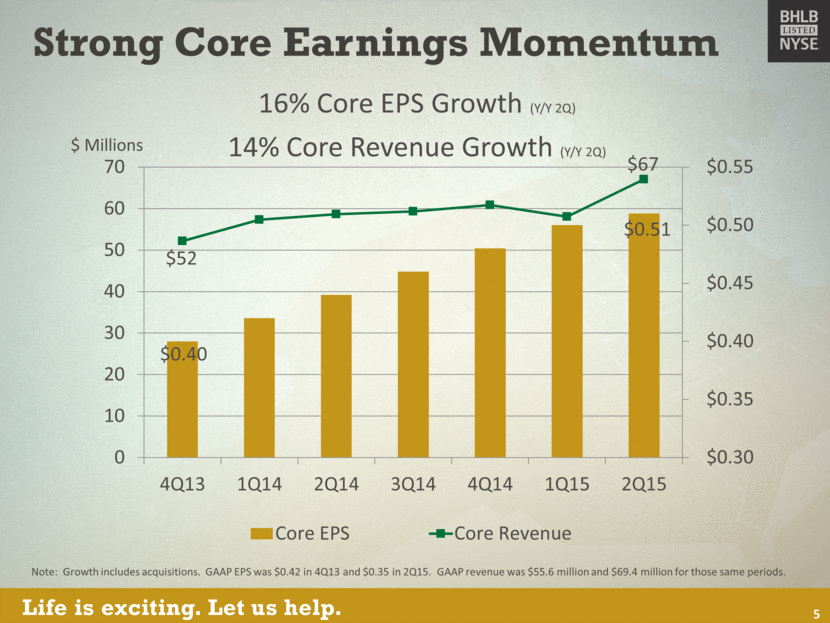 Strong Core Earnings Momentum

BHLB
LISTED
NYSE

16% Core EPS Growth (Y/Y 2Q)

14% Core Revenue Growth (Y/Y 2Q)

$ Millions

70
60
50
40
30
20
10
0

$0.55
$0.50
$0.45
$0.40
$0.35
$0.30

$52
$67
$0.40
$0.51

4Q13 1Q14 2Q14 3Q14 4Q14 1Q15 2Q15

Core EPS
Core Revenue

Note: Growth includes acquisitions. GAAP EPS was $0.42 in 4Q13 and $0.35 in 2Q15. GAAP revenue was $55.6 million and $69.4 million for those same periods.

Life is exciting. Let us help.

5